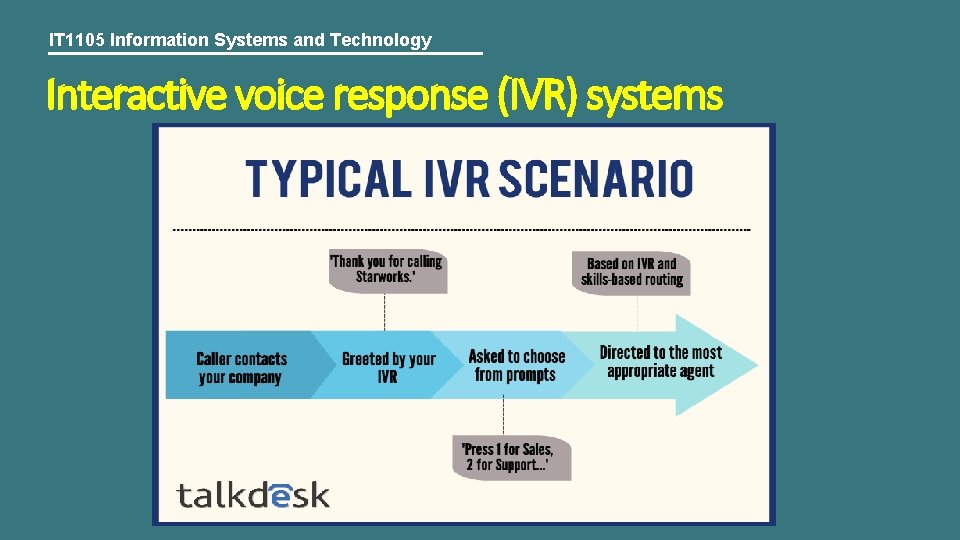 IT1105 Information Systems and Technology

Interactive voice response (IVR) systems

TYPICAL IVR SCENARIO

'Thank you for calling Starworks.'

Based on IVR and skills-based routing

Caller contacts your company

Greeted by your IVR

Asked to choose from prompts

Directed to the most appropriate agent

'Press 1 for Sales, 2 for Support...'

talkdesk